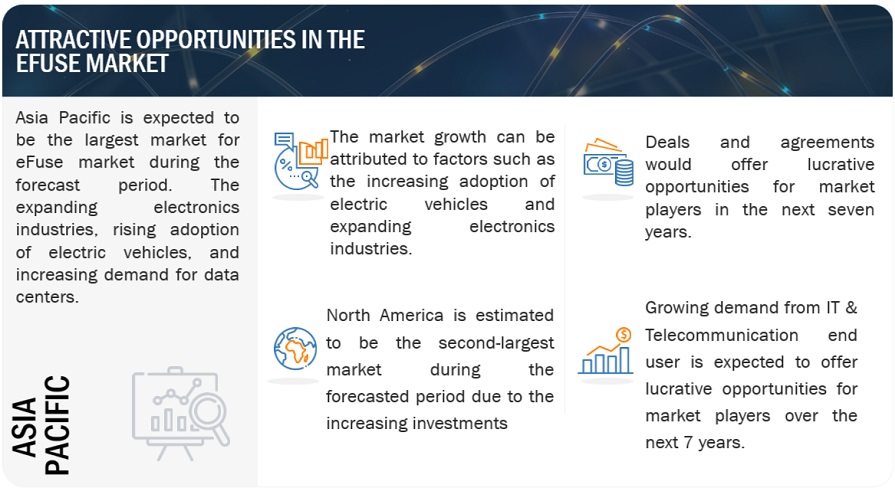 ATTRACTIVE OPPORTUNITIES IN THE EFUSE MARKET

Asia Pacific is expected to be the largest market for eFuse market during the forecast period. The expanding electronics industries, rising adoption of electric vehicles, and increasing demand for data centers.

ASIA PACIFIC

The market growth can be attributed to factors such as the increasing adoption of electric vehicles and expanding electronics industries.

North America is estimated to be the second-largest market during the forecasted period due to the increasing investments

Deals and agreements would offer lucrative opportunities for market players in the next seven years.

Growing demand from IT & Telecommunication end user is expected to offer lucrative opportunities for market players over the next 7 years.